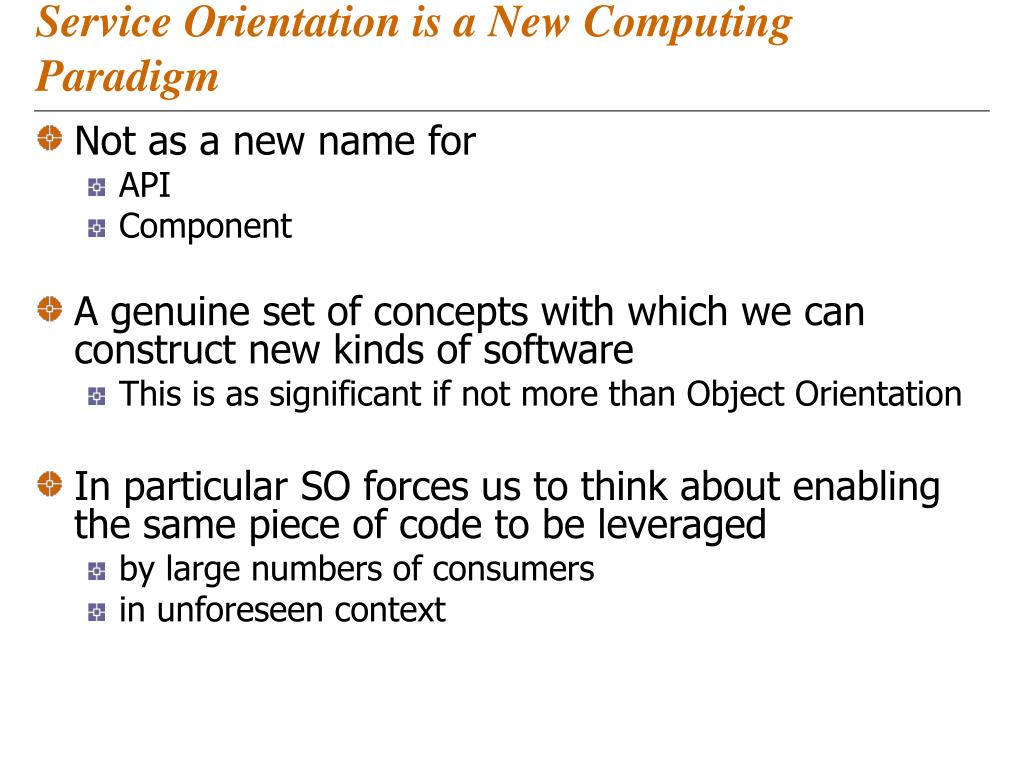 Service Orientation is a New Computing Paradigm

Not as a new name for
API
Component

A genuine set of concepts with which we can construct new kinds of software
This is as significant if not more than Object Orientation

In particular SO forces us to think about enabling the same piece of code to be leveraged
by large numbers of consumers
in unforeseen context